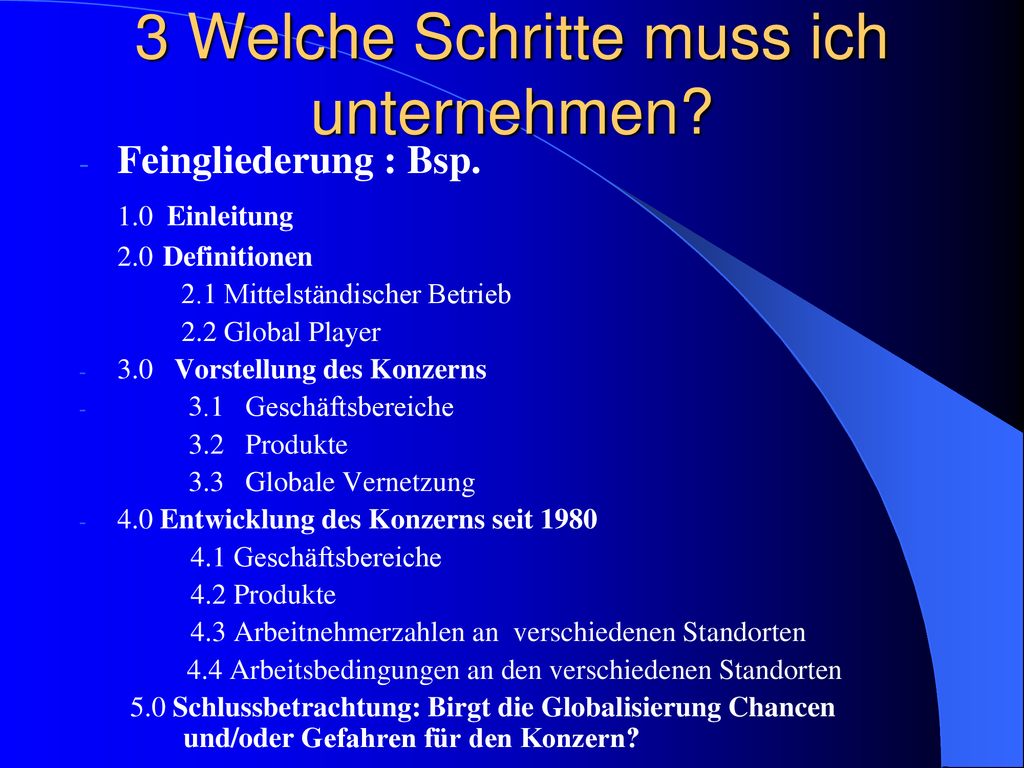 3 Welche Schritte muss ich unternehmen?

- Feingliederung : Bsp.

1.0 Einleitung

2.0 Definitionen

2.1 Mittelständischer Betrieb

2.2 Global Player

- 3.0 Vorstellung des Konzerns

- 3.1 Geschäftsbereiche

3.2 Produkte

3.3 Globale Vernetzung

- 4.0 Entwicklung des Konzerns seit 1980

4.1 Geschäftsbereiche

4.2 Produkte

4.3 Arbeitnehmerzahlen an verschiedenen Standorten

4.4 Arbeitsbedingungen an den verschiedenen Standorten

5.0 Schlussbetrachtung: Birgt die Globalisierung Chancen und/oder Gefahren für den Konzern?